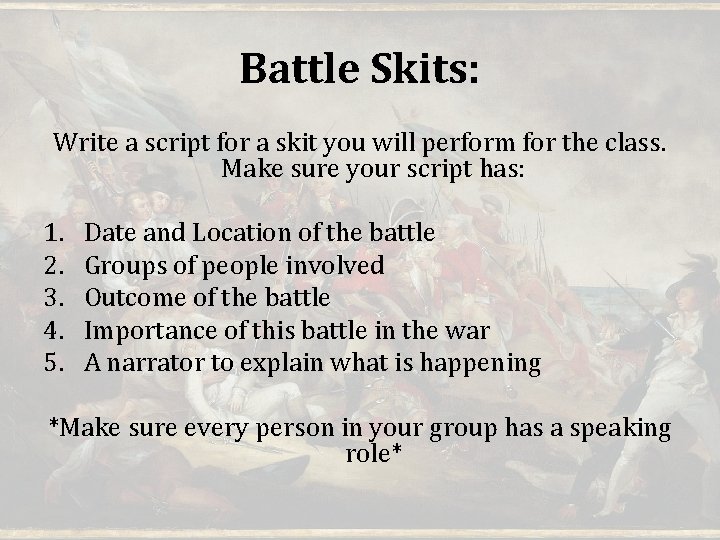 Battle Skits:

Write a script for a skit you will perform for the class. Make sure your script has:

1. Date and Location of the battle
2. Groups of people involved
3. Outcome of the battle
4. Importance of this battle in the war
5. A narrator to explain what is happening

*Make sure every person in your group has a speaking role*